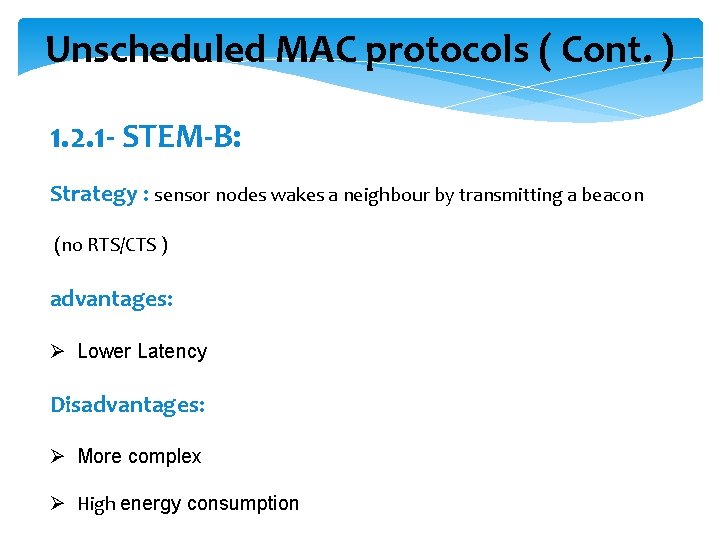 Unscheduled MAC protocols ( Cont. )

1.2.1- STEM-B:

Strategy : sensor nodes wakes a neighbour by transmitting a beacon (no RTS/CTS )

advantages:

➢ Lower Latency

Disadvantages:

➢ More complex

➢ High energy consumption